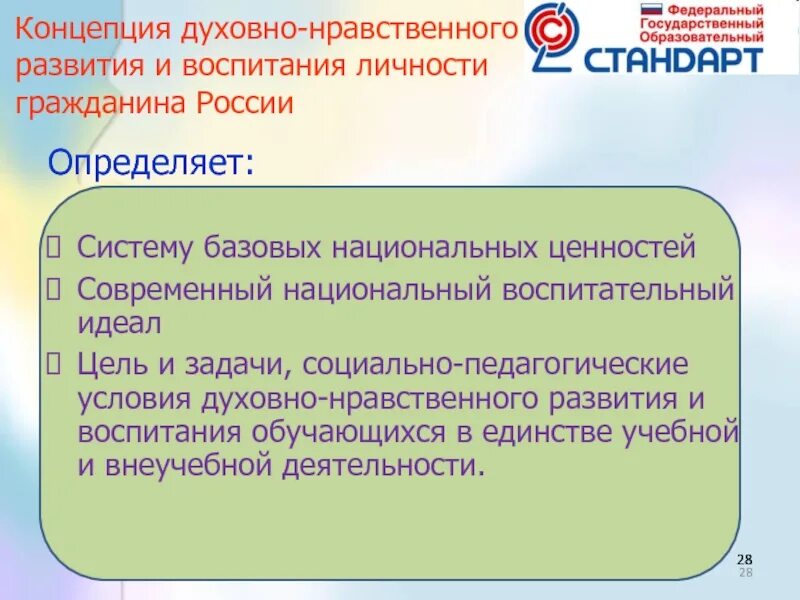 Концепция духовно-нравственного развития и воспитания личности гражданина России

Федеральный Государственный Образовательный СТАНДАРТ

Определяет:

Систему базовых национальных ценностей

Современный национальный воспитательный идеал

Цель и задачи, социально-педагогические условия духовно-нравственного развития и воспитания обучающихся в единстве учебной и внеучебной деятельности.

28

28